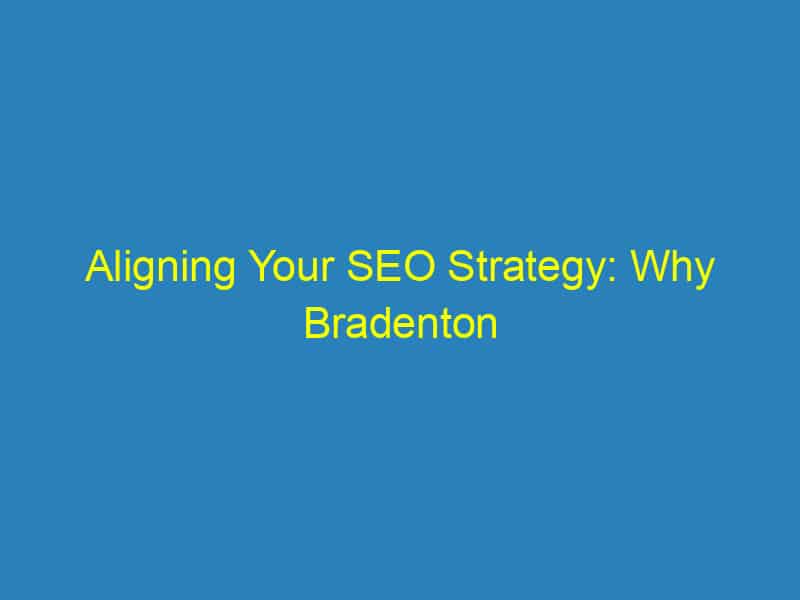 Aligning Your SEO Strategy: Why Bradenton